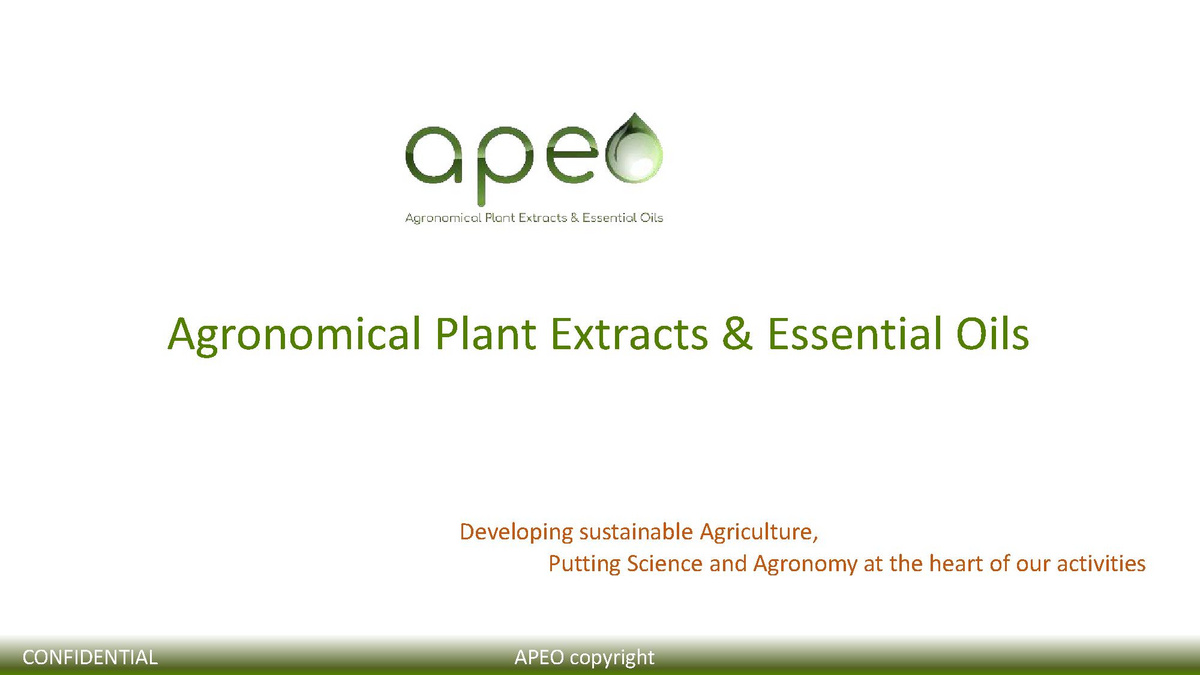 apeo
Agronomical Plant Extracts & Essential Oils

Agronomical Plant Extracts & Essential Oils

Developing sustainable Agriculture,
Putting Science and Agronomy at the heart of our activities

CONFIDENTIAL APEO copyright